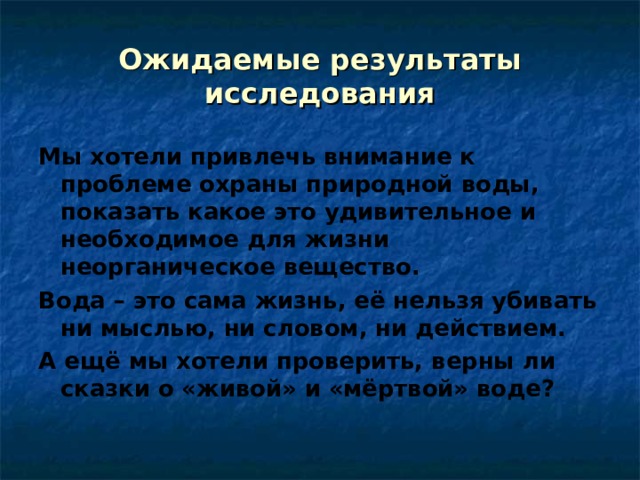 Ожидаемые результаты исследования

Мы хотели привлечь внимание к проблеме охраны природной воды, показать какое это удивительное и необходимое для жизни неорганическое вещество.

Вода – это сама жизнь, её нельзя убивать ни мыслью, ни словом, ни действием.

А ещё мы хотели проверить, верны ли сказки о «живой» и «мёртвой» воде?